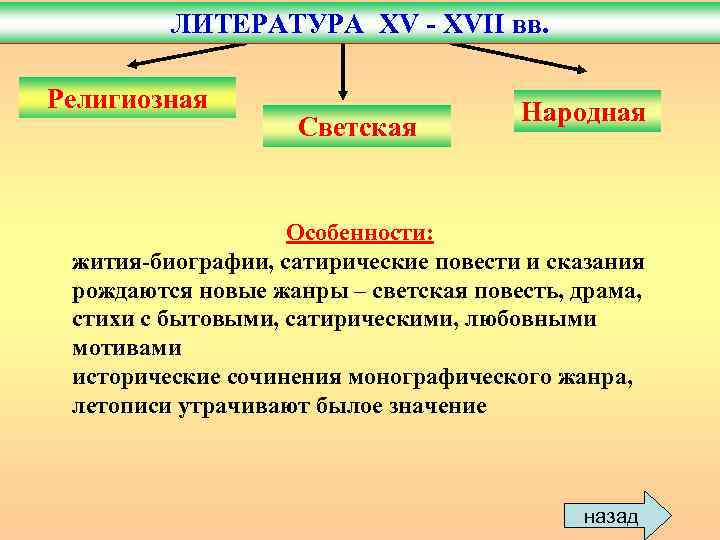 ЛИТЕРАТУРА XV - XVII вв.

Религиозная

Светская

Народная

Особенности:
жития-биографии, сатирические повести и сказания
рождаются новые жанры – светская повесть, драма, стихи с бытовыми, сатирическими, любовными мотивами
исторические сочинения монографического жанра, летописи утрачивают былое значение

назад